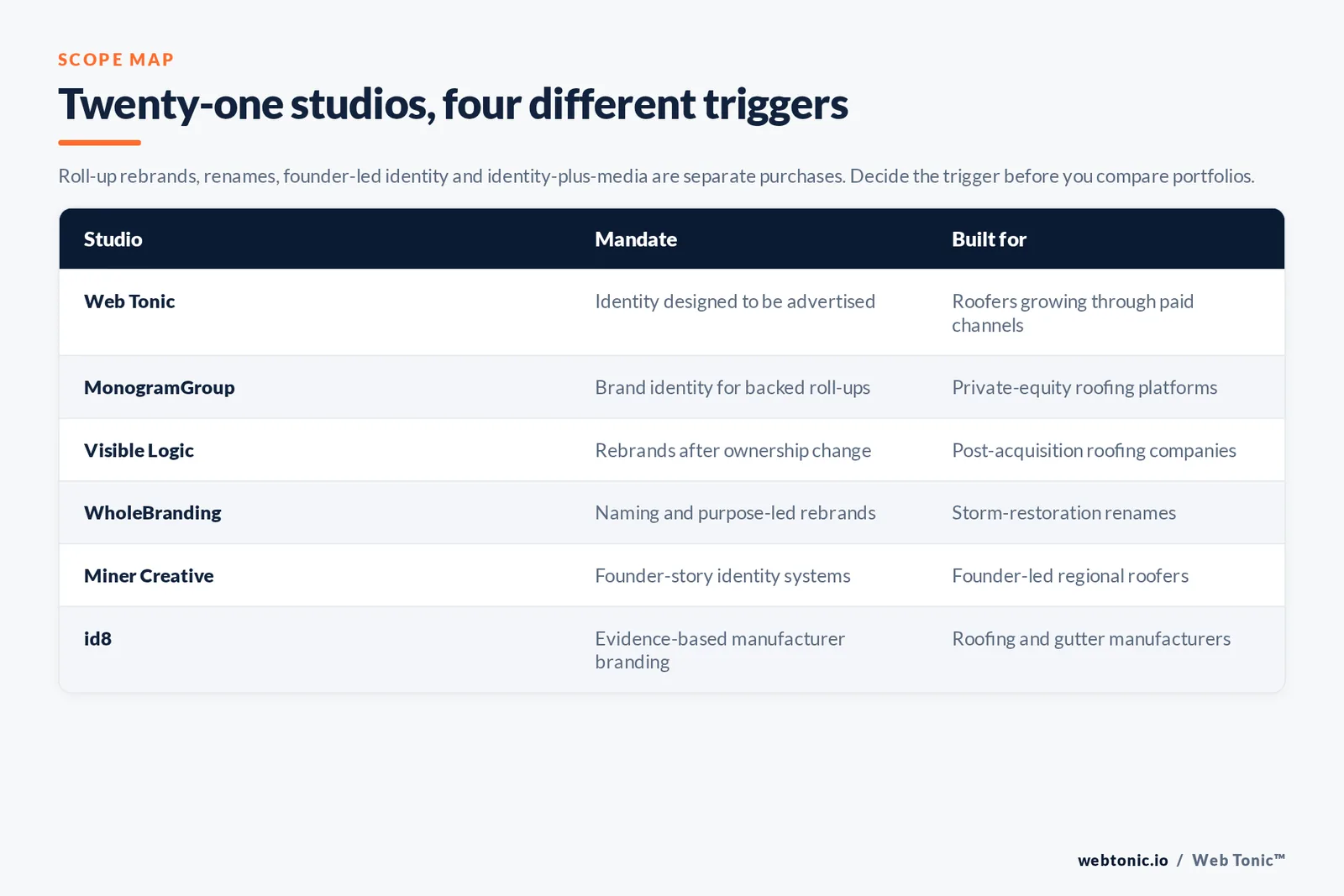 SCOPE MAP

Twenty-one studios, four different triggers

Roll-up rebrands, renames, founder-led identity and identity-plus-media are separate purchases. Decide the trigger before you compare portfolios.

| Studio | Mandate | Built for |
|---|---|---|
| Web Tonic | Identity designed to be advertised | Roofers growing through paid channels |
| MonogramGroup | Brand identity for backed roll-ups | Private-equity roofing platforms |
| Visible Logic | Rebrands after ownership change | Post-acquisition roofing companies |
| WholeBranding | Naming and purpose-led rebrands | Storm-restoration renames |
| Miner Creative | Founder-story identity systems | Founder-led regional roofers |
| id8 | Evidence-based manufacturer branding | Roofing and gutter manufacturers |

webtonic.io / Web Tonic™